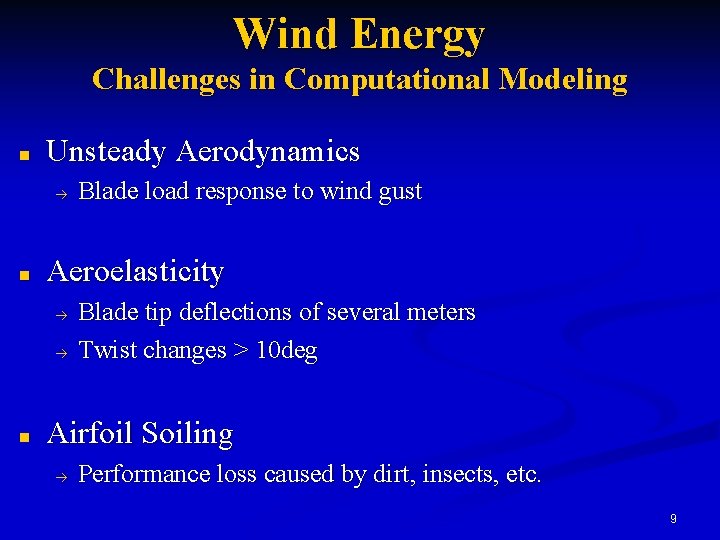 Wind Energy
Challenges in Computational Modeling

■ Unsteady Aerodynamics
→ Blade load response to wind gust

■ Aeroelasticity
→ Blade tip deflections of several meters
→ Twist changes > 10deg

■ Airfoil Soiling
→ Performance loss caused by dirt, insects, etc.

9